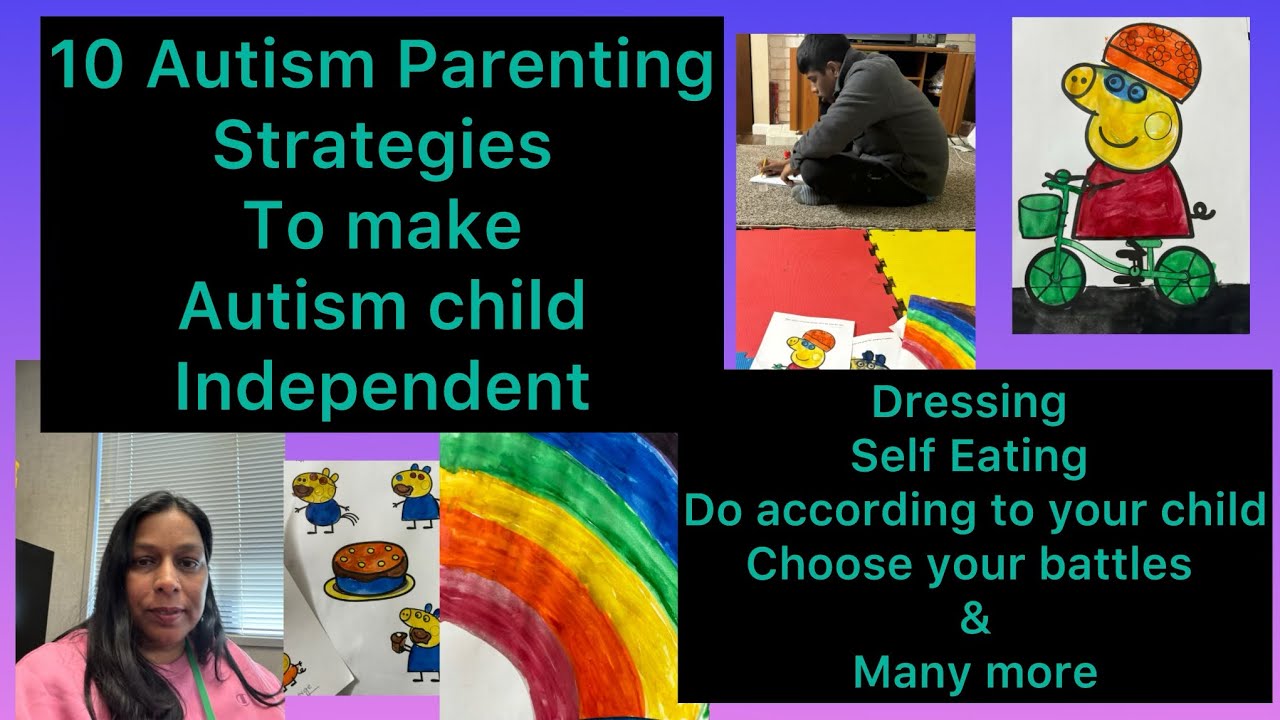 10 Autism Parenting Strategies To make Autism child Independent

Dressing
Self Eating
Do according to your child
Choose your battles
&
Many more